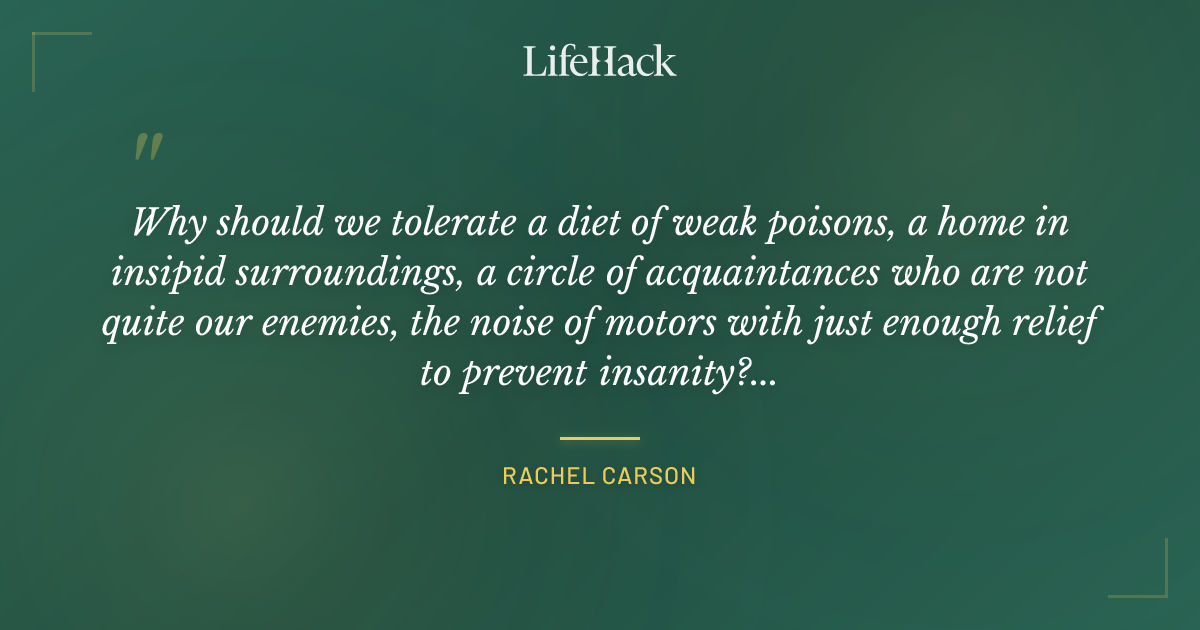 LifeHack

"

Why should we tolerate a diet of weak poisons, a home in insipid surroundings, a circle of acquaintances who are not quite our enemies, the noise of motors with just enough relief to prevent insanity?...

RACHEL CARSON